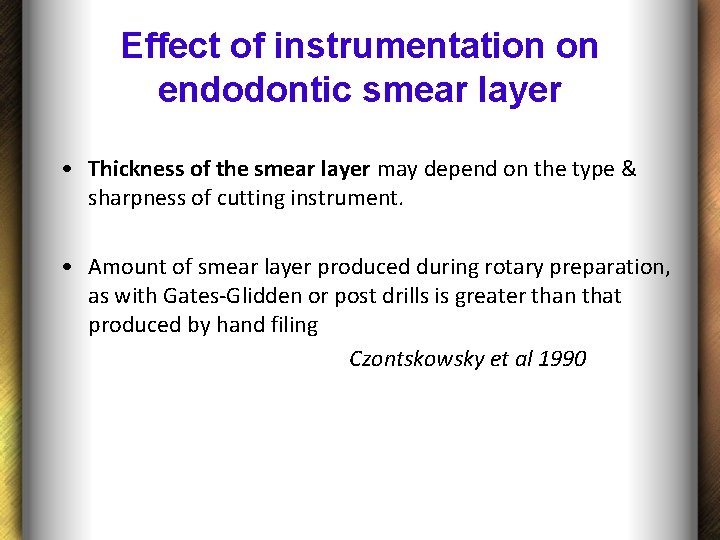 Effect of instrumentation on endodontic smear layer

• Thickness of the smear layer may depend on the type & sharpness of cutting instrument.

• Amount of smear layer produced during rotary preparation, as with Gates-Glidden or post drills is greater than that produced by hand filing

Czontskowsky et al 1990